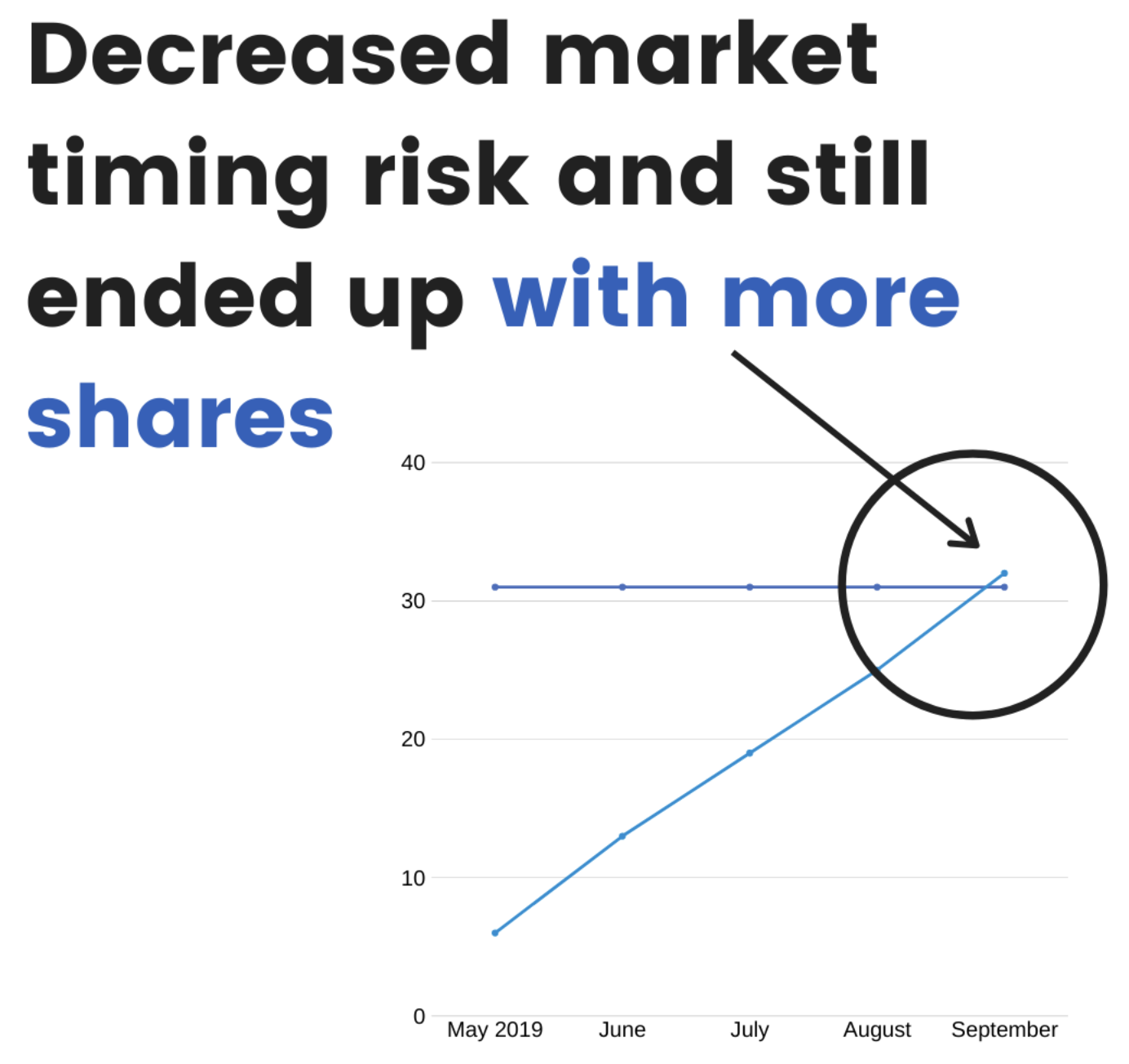 Decreased market timing risk and still ended up with more shares

40
30
20
10
0
May 2019 June July August September